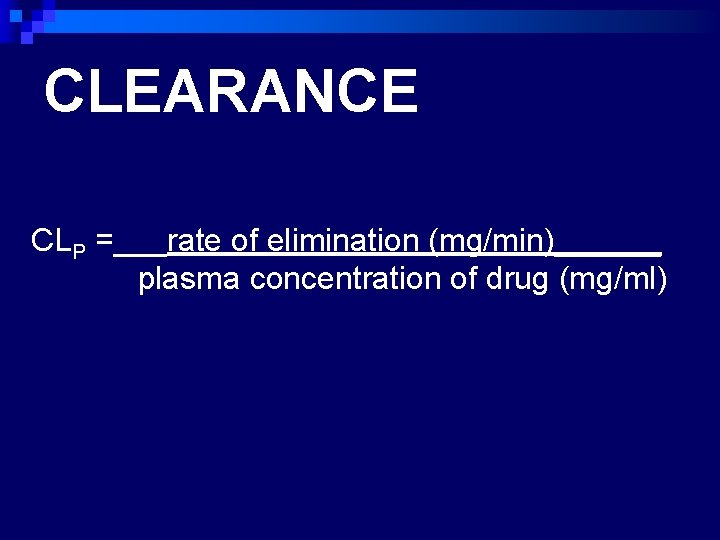 CLEARANCE

$CL_P = \frac{\text{rate of elimination (mg/min)}}{\text{plasma concentration of drug (mg/ml)}}$